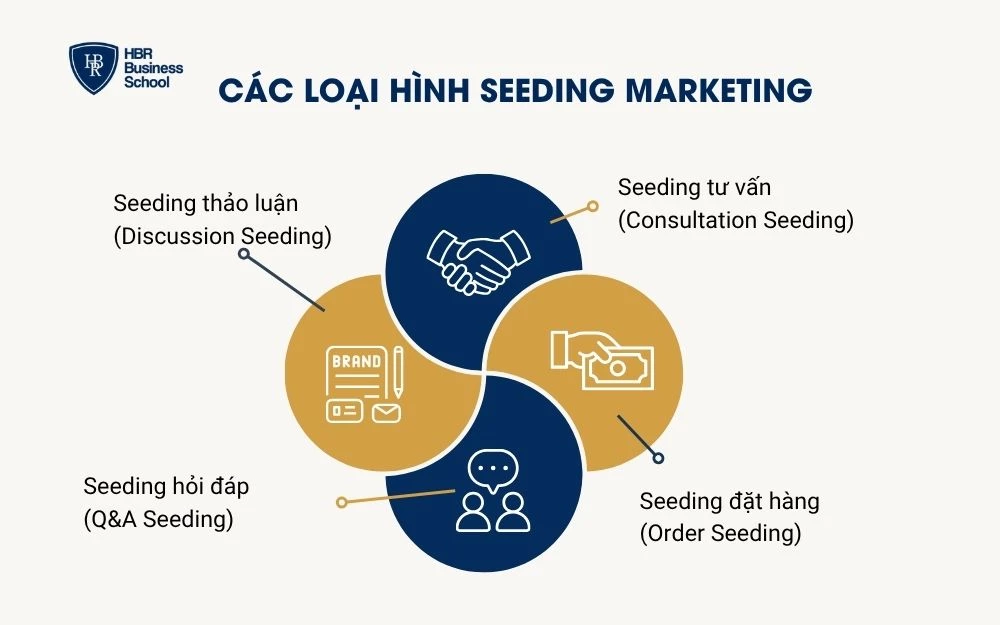 HBR Business School

CÁC LOẠI HÌNH SEEDING MARKETING

Seeding thảo luận
(Discussion Seeding)

Seeding tư vấn
(Consultation Seeding)

BRAND

Seeding hỏi đáp
(Q&A Seeding)

Seeding đặt hàng
(Order Seeding)